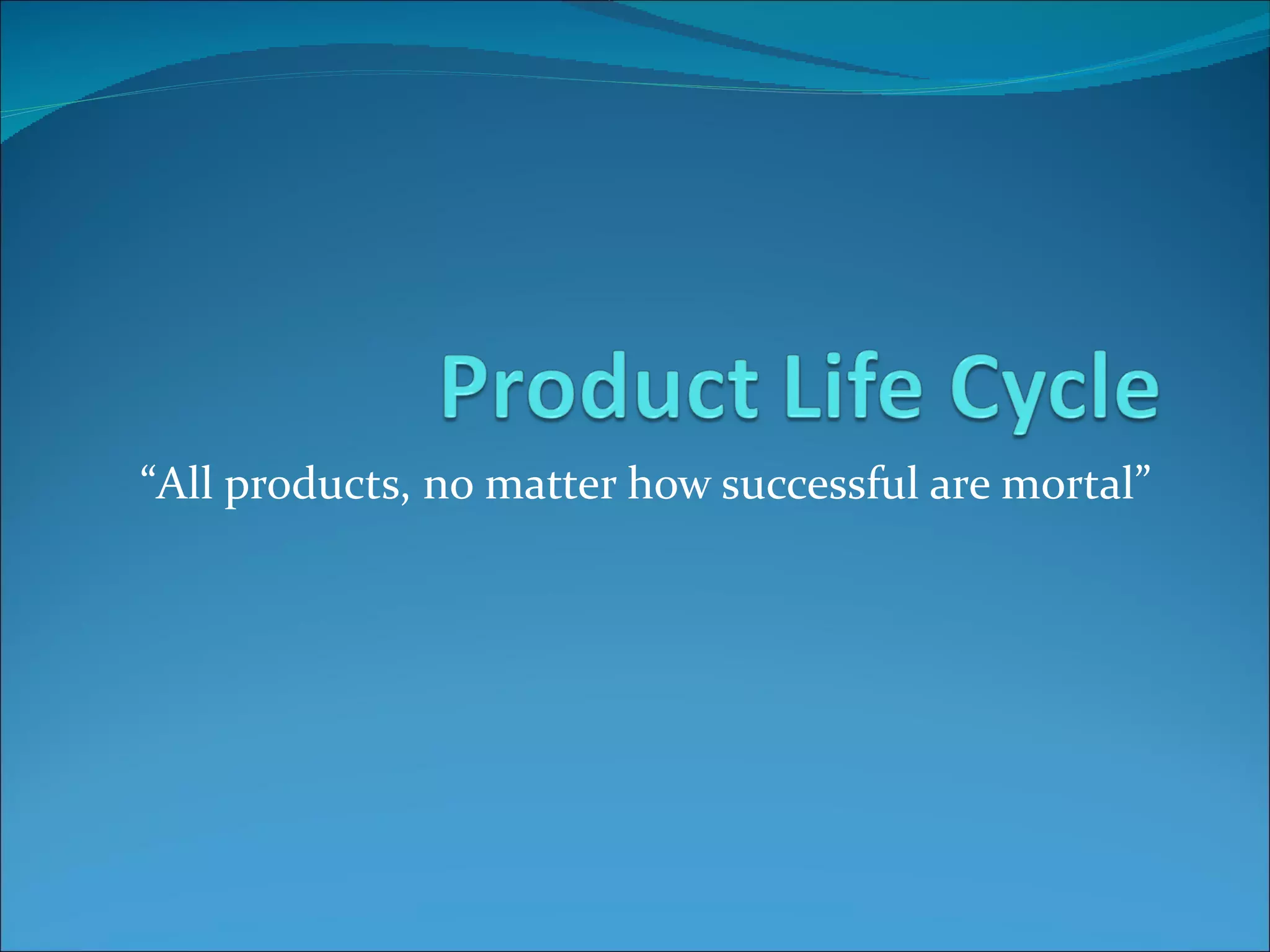 Product Life Cycle

“All products, no matter how successful are mortal”